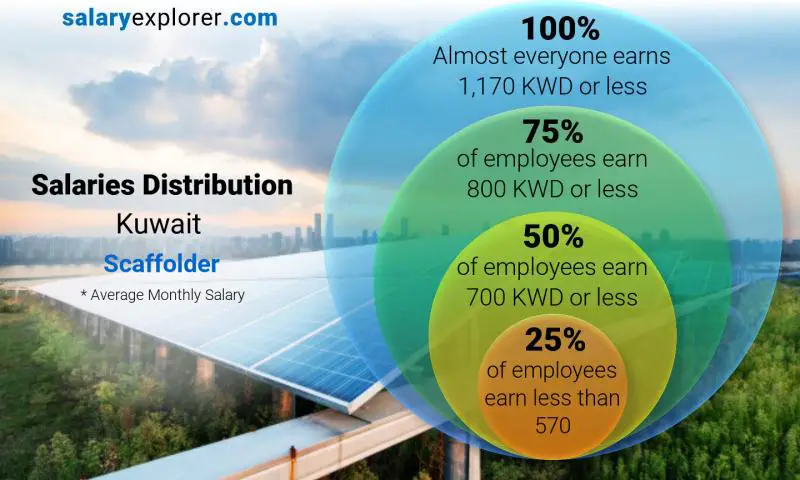 salaryexplorer.com

Salaries Distribution
Kuwait
Scaffolder
* Average Monthly Salary

100%
Almost everyone earns 1,170 KWD or less

75%
of employees earn 800 KWD or less

50%
of employees earn 700 KWD or less

25%
of employees earn less than 570